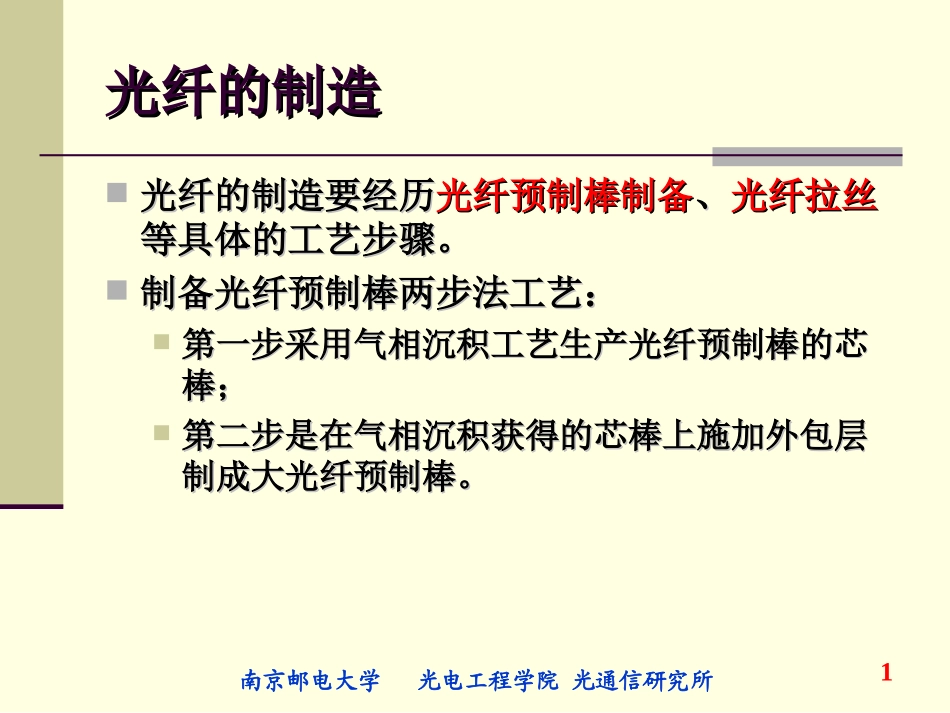 光纤的制造

光纤的制造要经历光纤预制棒制备、光纤拉丝等具体的工艺步骤。

制备光纤预制棒两步法工艺：

第一步采用气相沉积工艺生产光纤预制棒的芯棒；

第二步是在气相沉积获得的芯棒上施加外包层制成大光纤预制棒。

南京邮电大学 光电工程学院 光通信研究所

1